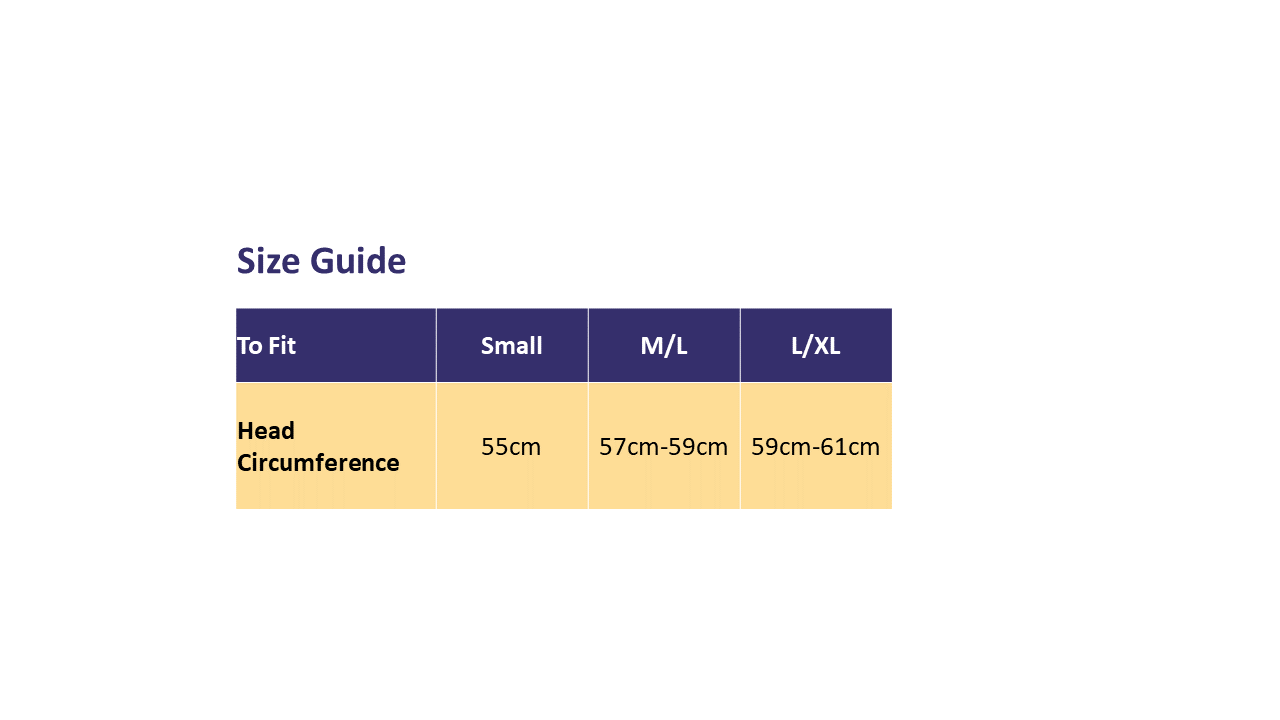 Size Guide

| To Fit | Small | M/L | L/XL |
|---|---|---|---|
| Head Circumference | 55cm | 57cm-59cm | 59cm-61cm |